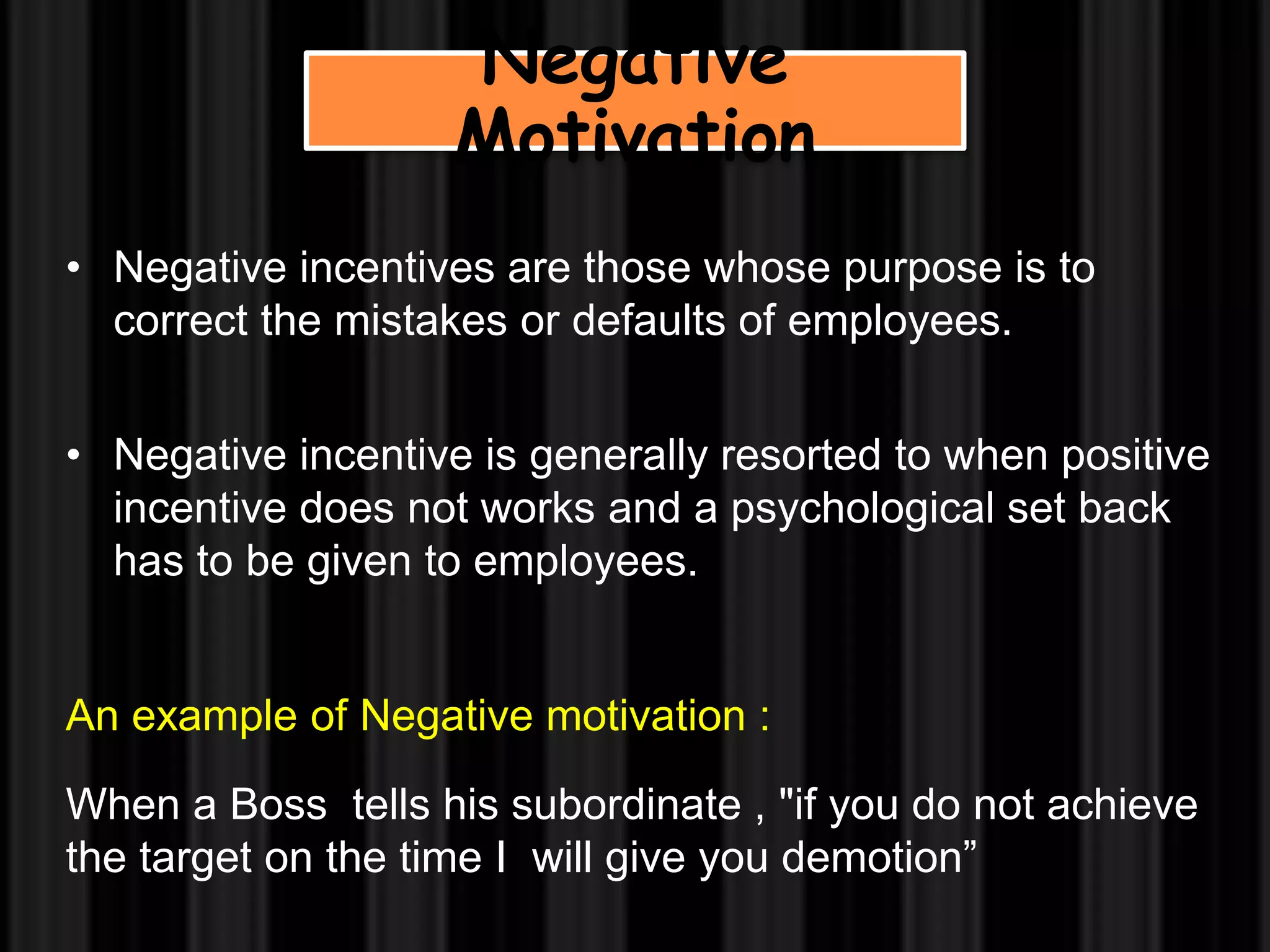 Negative Motivation

• Negative incentives are those whose purpose is to correct the mistakes or defaults of employees.

• Negative incentive is generally resorted to when positive incentive does not works and a psychological set back has to be given to employees.

An example of Negative motivation :

When a Boss tells his subordinate , "if you do not achieve the target on the time I will give you demotion”